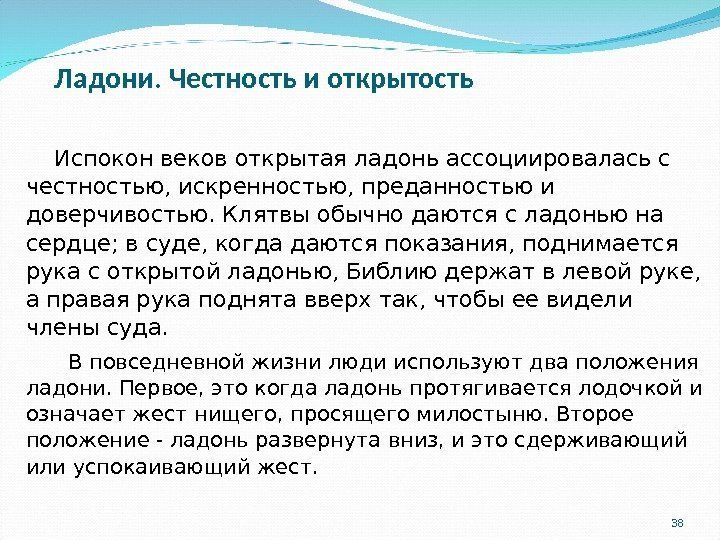 Ладони. Честность и открытость

Испокон веков открытая ладонь ассоциировалась с честностью, искренностью, преданностью и доверчивостью. Клятвы обычно даются с ладонью на сердце; в суде, когда даются показания, поднимается рука с открытой ладонью, Библию держат в левой руке, а правая рука поднята вверх так, чтобы ее видели члены суда.

В повседневной жизни люди используют два положения ладони. Первое, это когда ладонь протягивается лодочкой и означает жест нищего, просящего милостыню. Второе положение - ладонь развернута вниз, и это сдерживающий или успокаивающий жест.

38